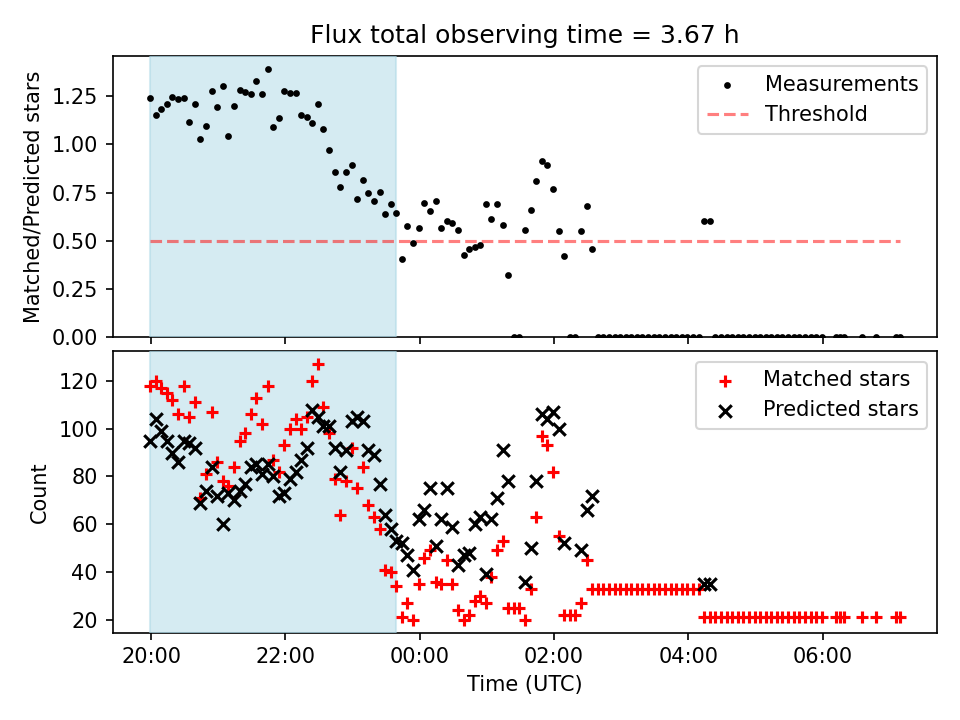 Flux total observing time = 3.67 h

Matched/Predicted stars

1.25
1.00
0.75
0.50
0.25
0.00

Measurements
Threshold

Count

120
100
80
60
40
20

Matched stars
Predicted stars

20:00
22:00
00:00
02:00
04:00
06:00

Time (UTC)